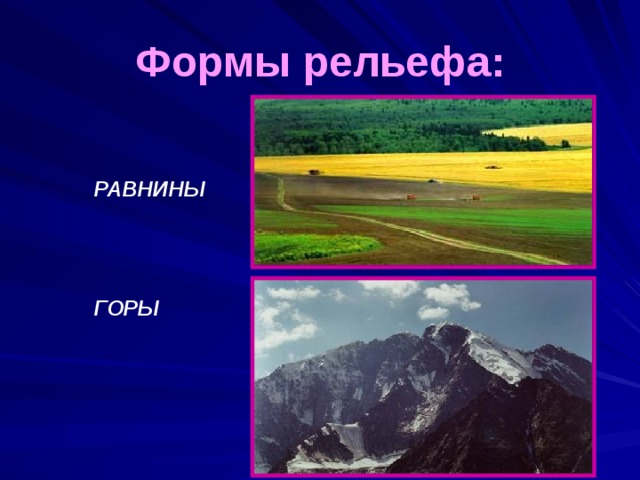 Формы рельефа:

РАВНИНЫ

ГОРЫ